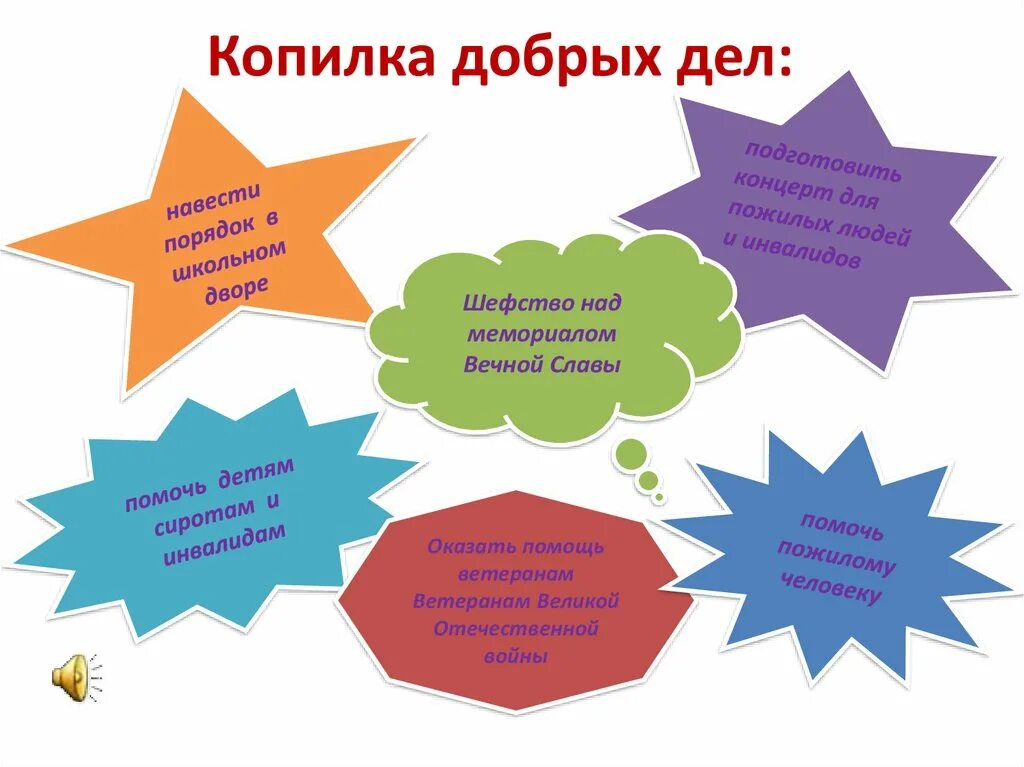 Копилка добрых дел:

навести порядок в школьном дворе

подготовить концерт для пожилых людей и инвалидов

Шефство над мемориалом Вечной Славы

помочь детям сиротам и инвалидам

Оказать помощь ветеранам Ветеранам Великой Отечественной войны

помочь пожилому человеку